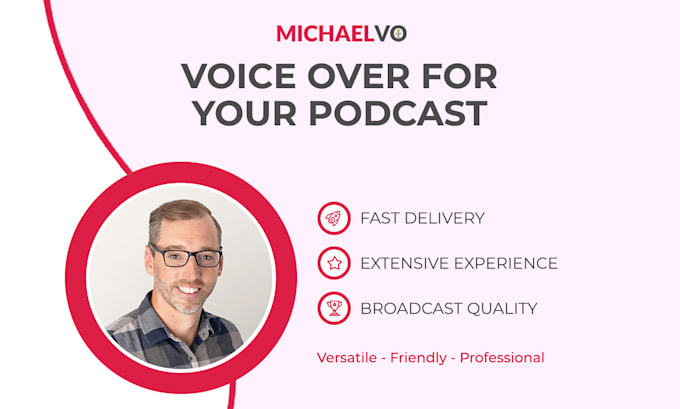 MICHAELVO

VOICE OVER FOR YOUR PODCAST

FAST DELIVERY

EXTENSIVE EXPERIENCE

BROADCAST QUALITY

Versatile - Friendly - Professional